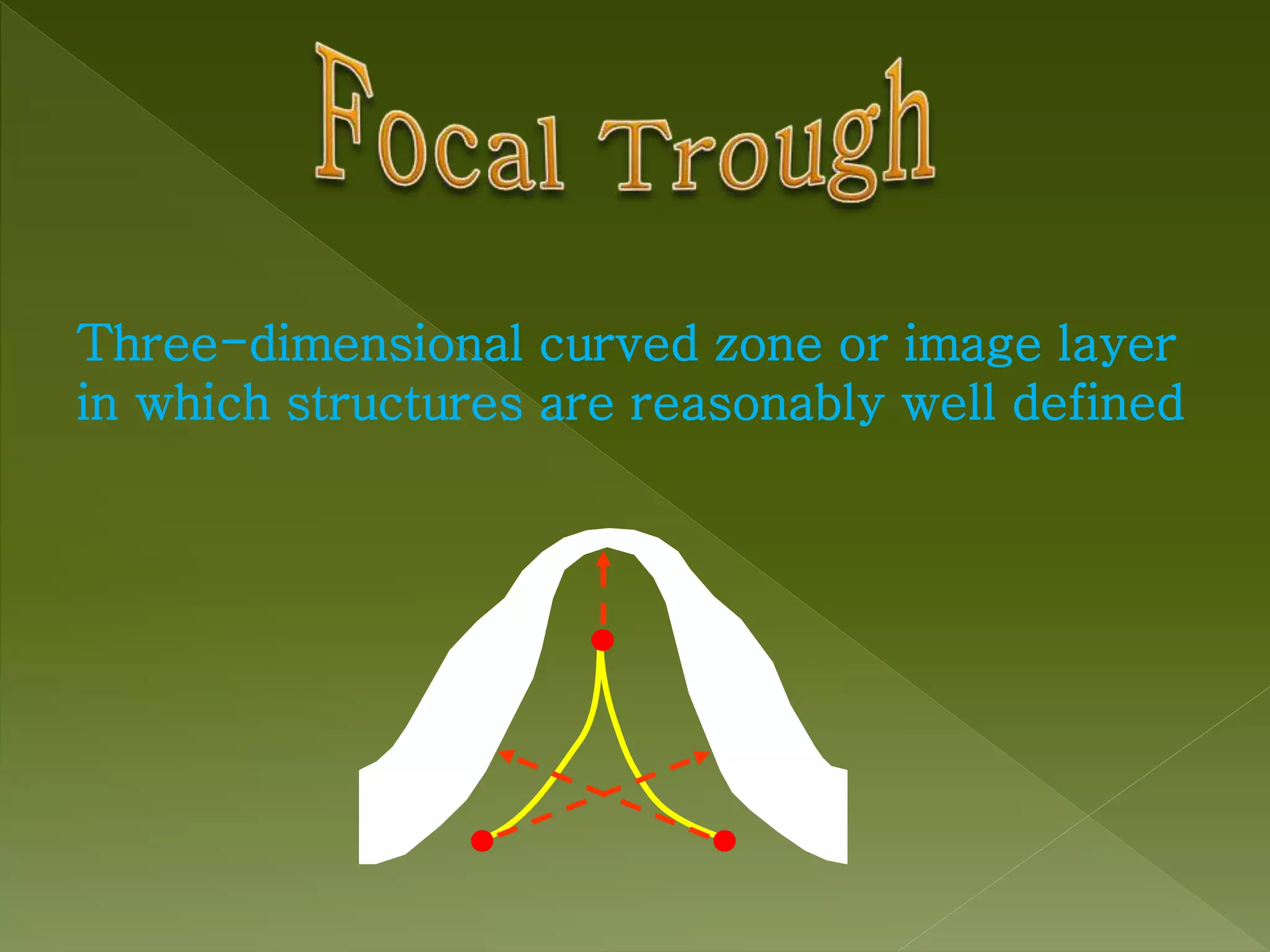 Focal Trough

Three-dimensional curved zone or image layer in which structures are reasonably well defined